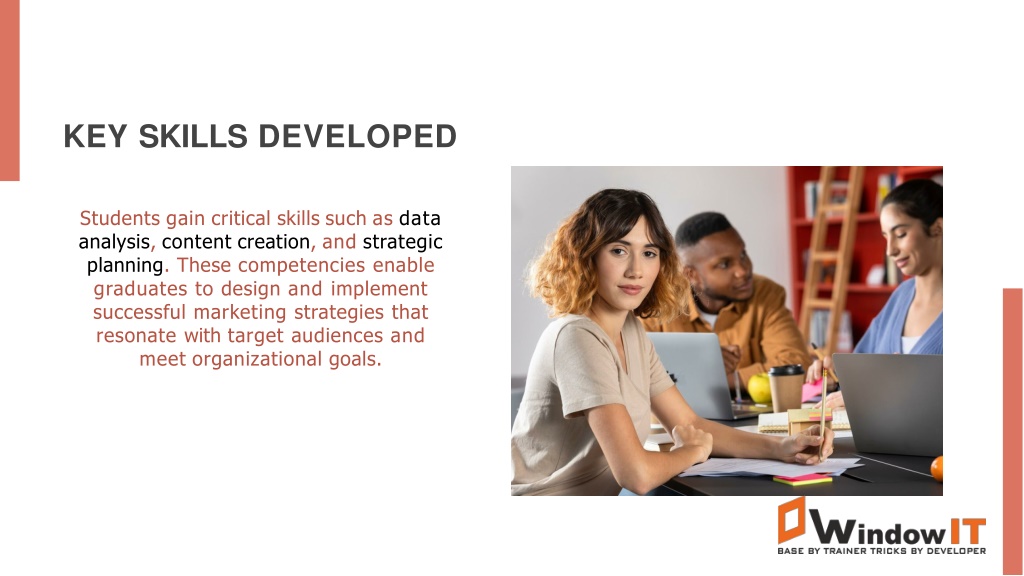 KEY SKILLS DEVELOPED

Students gain critical skills such as data analysis, content creation, and strategic planning. These competencies enable graduates to design and implement successful marketing strategies that resonate with target audiences and meet organizational goals.

WindowIT
BASE BY TRAINER TRICKS BY DEVELOPER